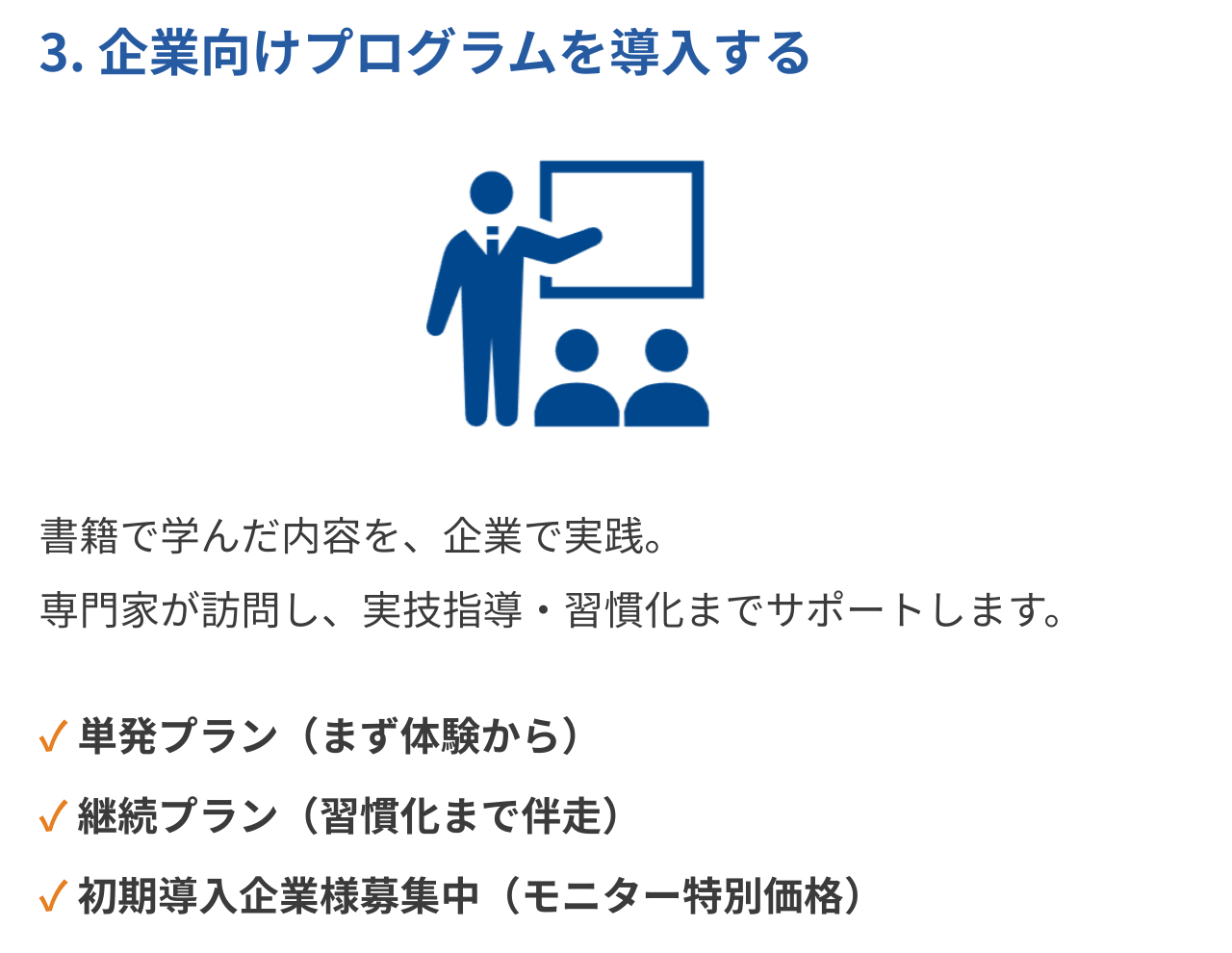 3. 企業向けプログラムを導入する

書籍で学んだ内容を、企業で実践。

専門家が訪問し、実技指導・習慣化までサポートします。

✓ 単発プラン（まず体験から）

✓ 継続プラン（習慣化まで伴走）

✓ 初期導入企業様募集中（モニター特別価格）